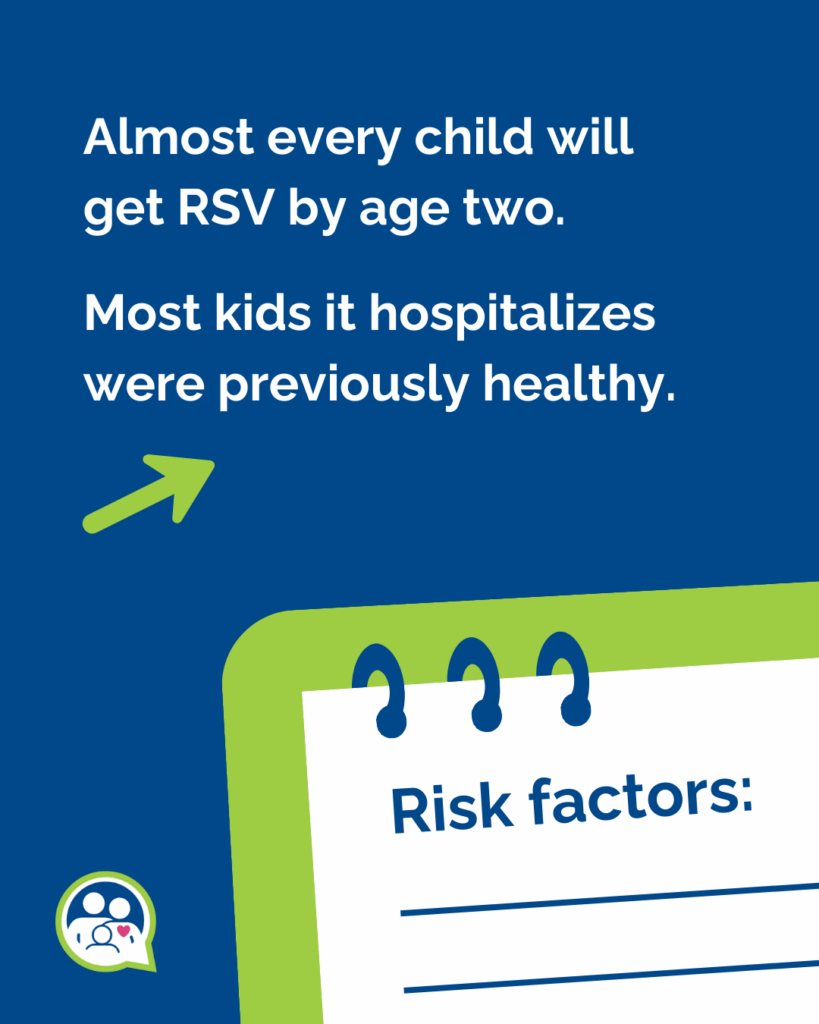 Almost every child will get RSV by age two.

Most kids it hospitalizes were previously healthy.

Risk factors: